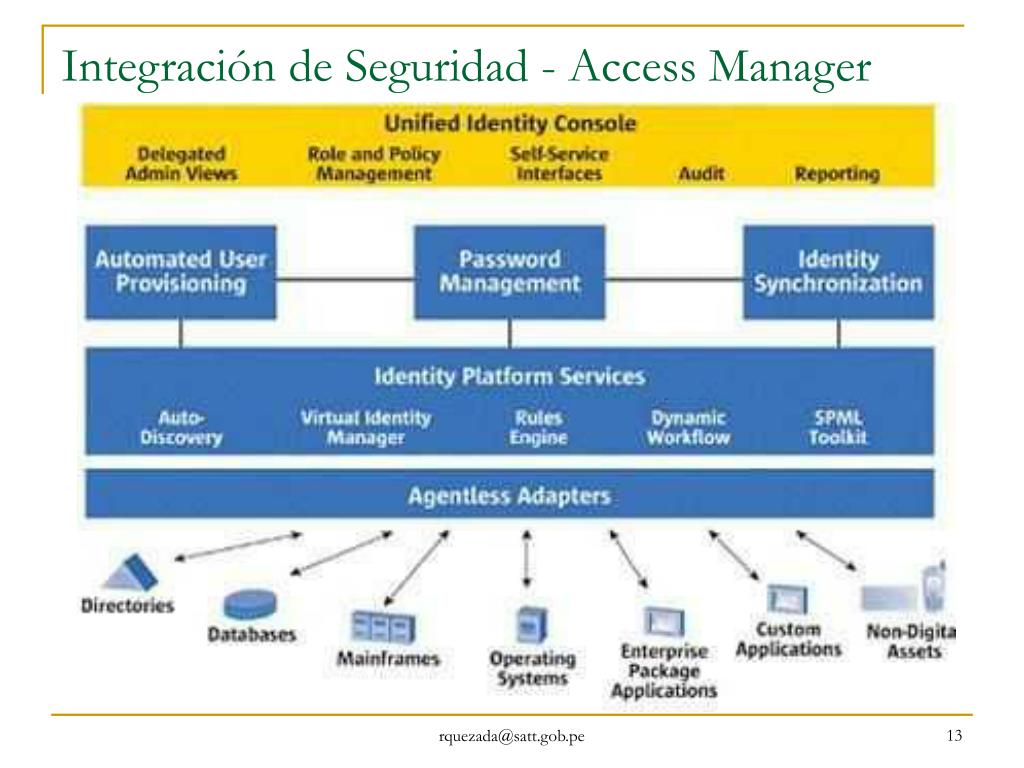 Integración de Seguridad - Access Manager

Unified Identity Console

Delegated Admin Views

Role and Policy Management

Self-Service Interfaces

Audit

Reporting

Automated User Provisioning

Password Management

Identity Synchronization

Identity Platform Services

Auto-Discovery

Virtual Identity Manager

Rules Engine

Dynamic Workflow

SPML Toolkit

Agentless Adapters

Directories

Databases

Mainframes

Operating Systems

Enterprise Package Applications

Custom Applications

Non-Digita Assets

rquezada@satt.gob.pe

13